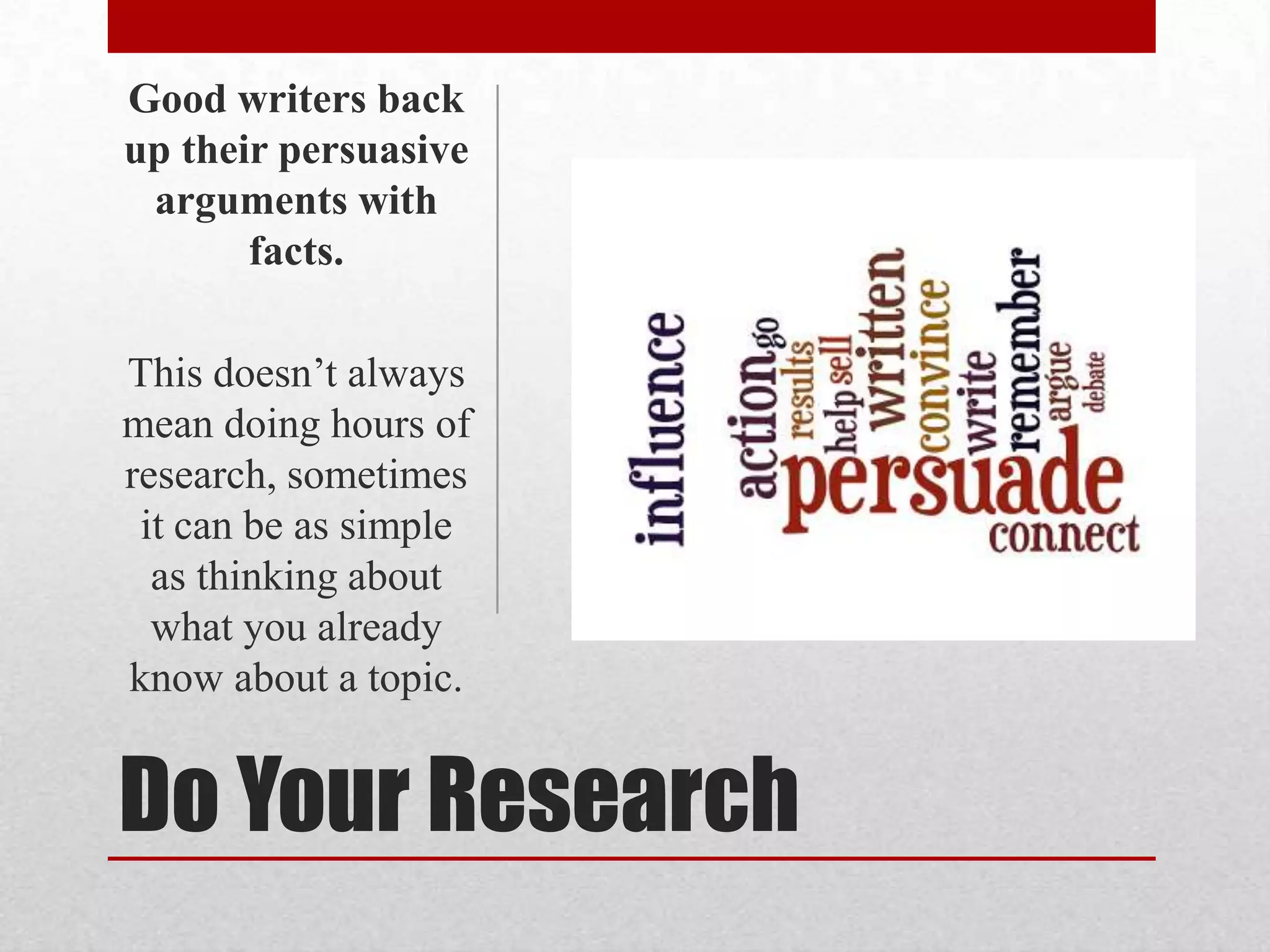 Good writers back up their persuasive arguments with facts.

This doesn't always mean doing hours of research, sometimes it can be as simple as thinking about what you already know about a topic.

influence
action go
results
help sell
written
convince
write
remember
argue
debate
persuade
connect

Do Your Research